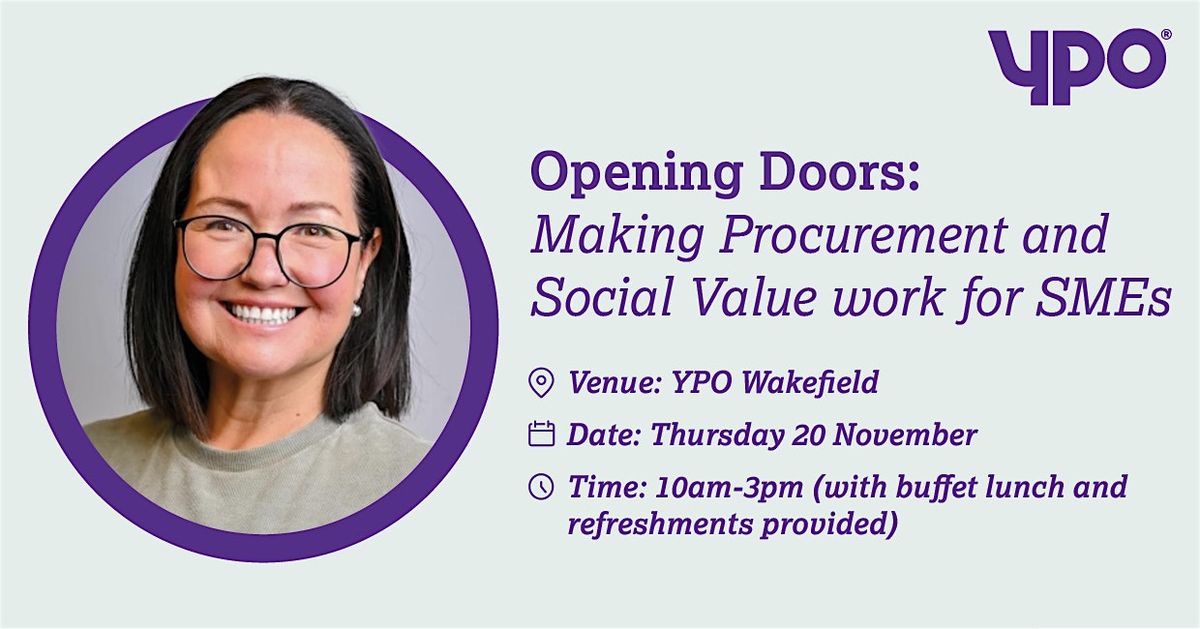 YPO®

Opening Doors:
Making Procurement and Social Value work for SMEs

Venue: YPO Wakefield

Date: Thursday 20 November

Time: 10am-3pm (with buffet lunch and refreshments provided)